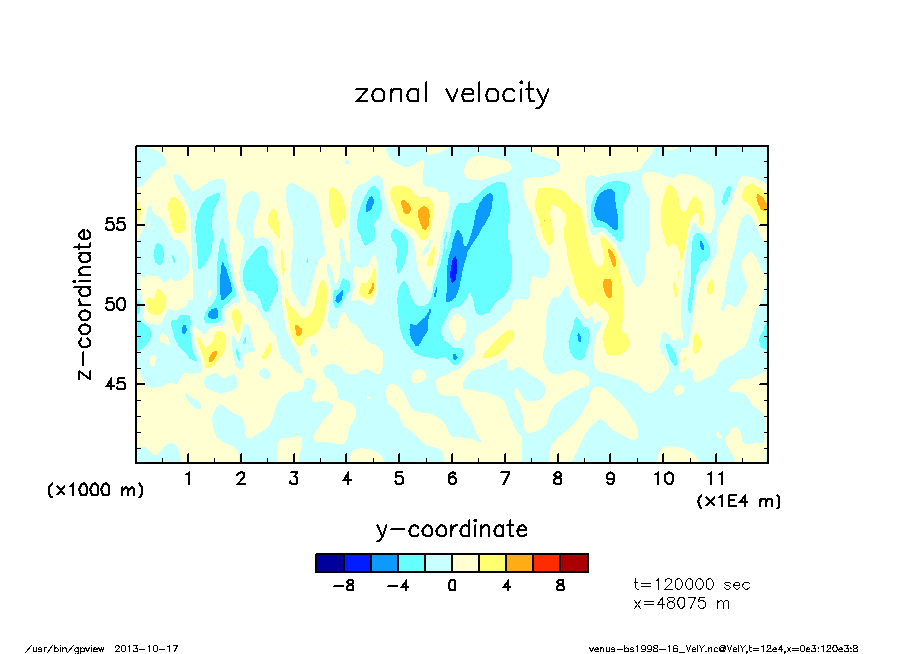 zonal velocity

z-coordinate

55

50

45

(x1000 m)

1 2 3 4 5 6 7 8 9 10 11

(x1E4 m)

y-coordinate

-8 -4 0 4 8

t=120000 sec
x=48075 m

/usr/bin/gpview 2013-10-17

venus-bs1998-16_VelY.nc@VelY,t=12e4,x=0e3:120e3:8